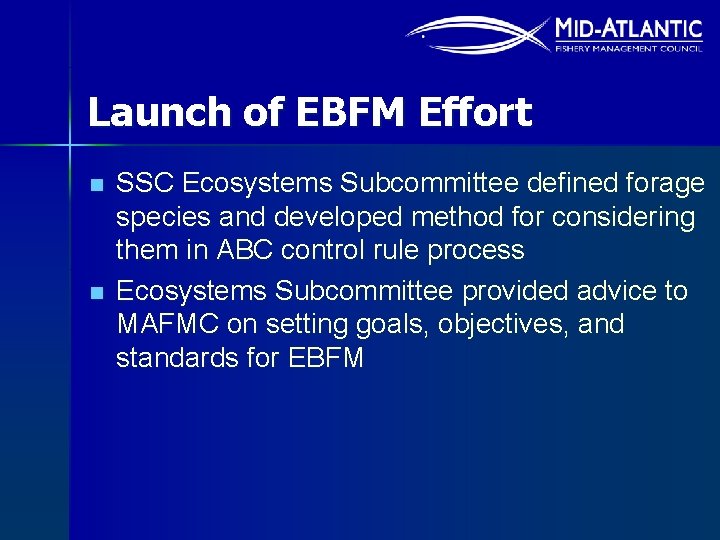 MID-ATLANTIC
FISHERY MANAGEMENT COUNCIL

Launch of EBFM Effort

SSC Ecosystems Subcommittee defined forage species and developed method for considering them in ABC control rule process

Ecosystems Subcommittee provided advice to MAFMC on setting goals, objectives, and standards for EBFM